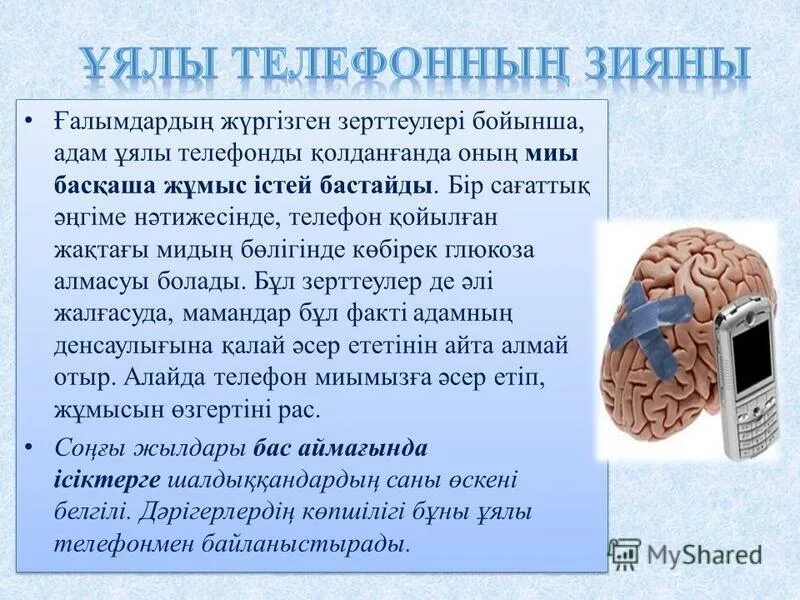 ҰЯЛЫ ТЕЛЕФОННЫҢ ЗИЯНЫ

• Ғалымдардың жүргізген зерттеулері бойынша, адам ұялы телефонды қолданғанда оның миы басқаша жұмыс істей бастайды. Бір сағаттық әңгіме нәтижесінде, телефон қойылған жақтағы мидың бөлігінде көбірек глюкоза алмасуы болады. Бұл зерттеулер де әлі жалғасуда, мамандар бұл факті адамның денсаулығына қалай әсер ететінін айта алмай отыр. Алайда телефон миымызға әсер етіп, жұмысын өзгертіні рас.

• Соңғы жылдары бас аймағында ісіктерге шалдыққандардың саны өскені белгілі. Дәрігерлердің көпшілігі бұны ұялы телефонмен байланыстырады.

MyShared